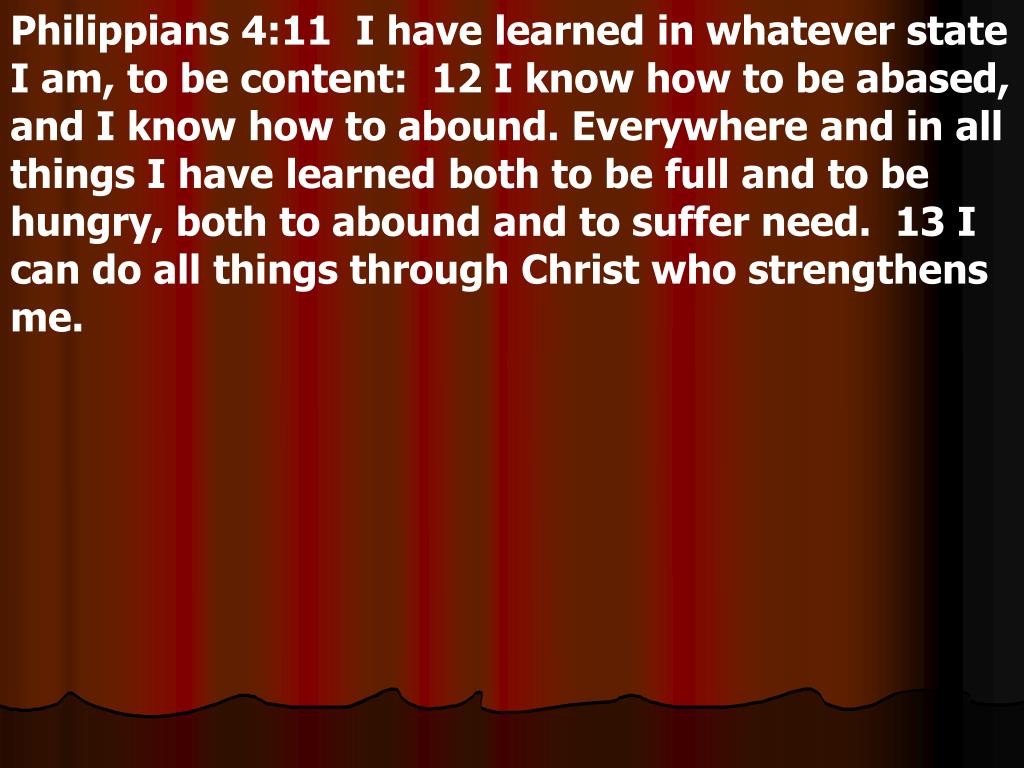 Philippians 4:11 I have learned in whatever state I am, to be content: 12 I know how to be abased, and I know how to abound. Everywhere and in all things I have learned both to be full and to be hungry, both to abound and to suffer need. 13 I can do all things through Christ who strengthens me.